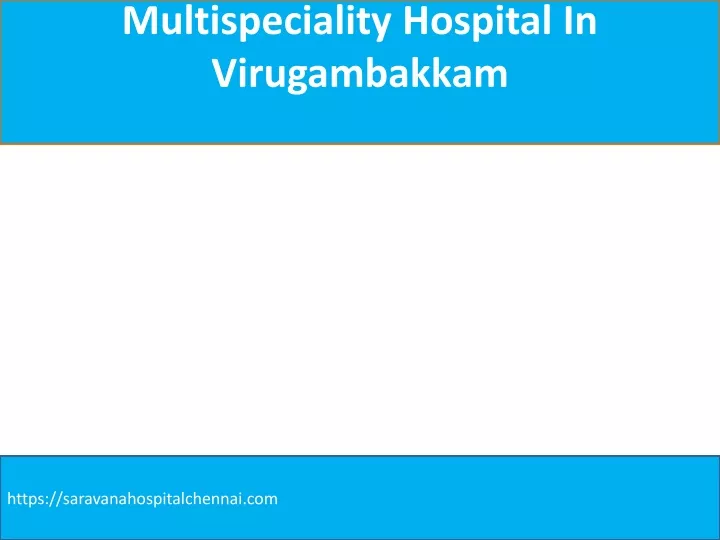 Multispeciality Hospital In Virugambakkam

https://saravanahospitalchennai.com